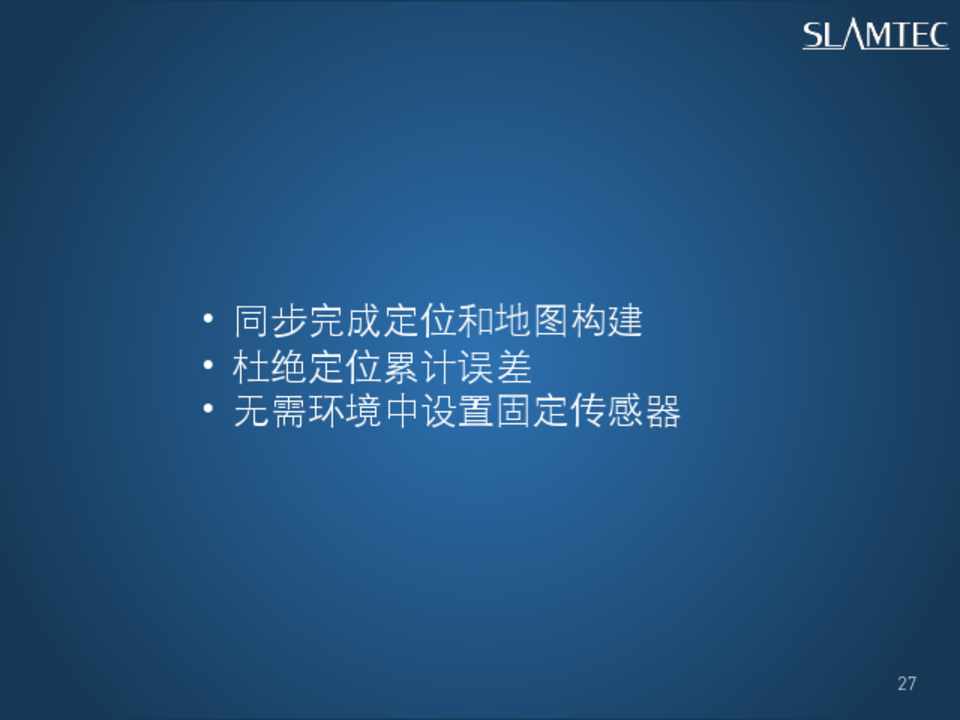 SLAMTEC

• 同步完成定位和地图构建
• 杜绝定位累计误差
• 无需环境中设置固定传感器

27